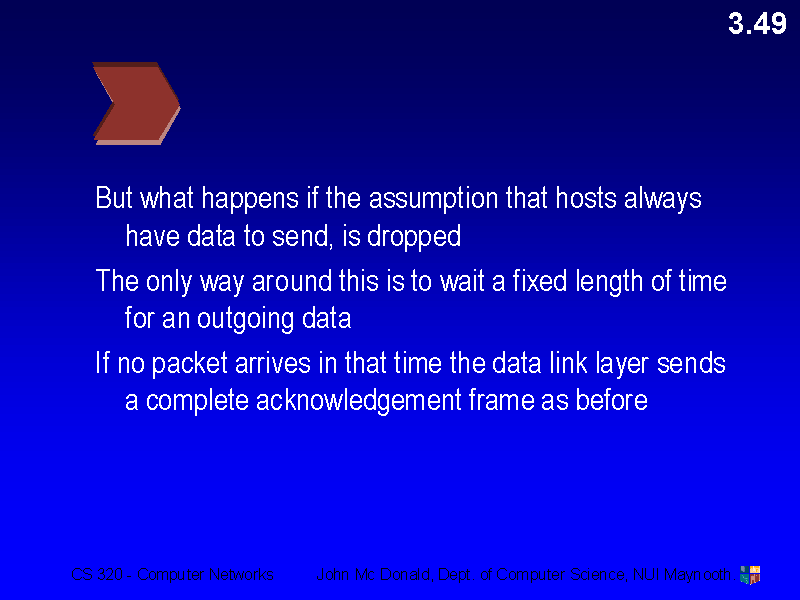 3.49

But what happens if the assumption that hosts always have data to send, is dropped

The only way around this is to wait a fixed length of time for an outgoing data

If no packet arrives in that time the data link layer sends a complete acknowledgement frame as before

CS 320 - Computer Networks John Mc Donald, Dept. of Computer Science, NUI Maynooth